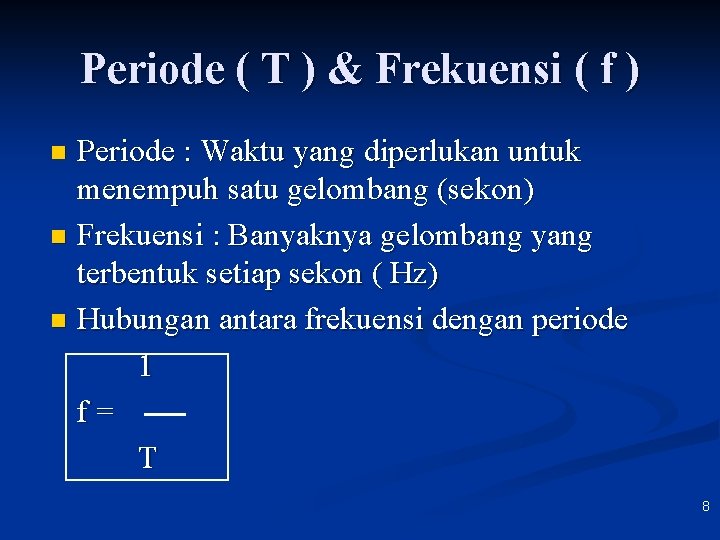 Periode ( T ) & Frekuensi ( f )

Periode : Waktu yang diperlukan untuk menempuh satu gelombang (sekon)

Frekuensi : Banyaknya gelombang yang terbentuk setiap sekon ( Hz)

Hubungan antara frekuensi dengan periode

$f = \frac{1}{T}$

8